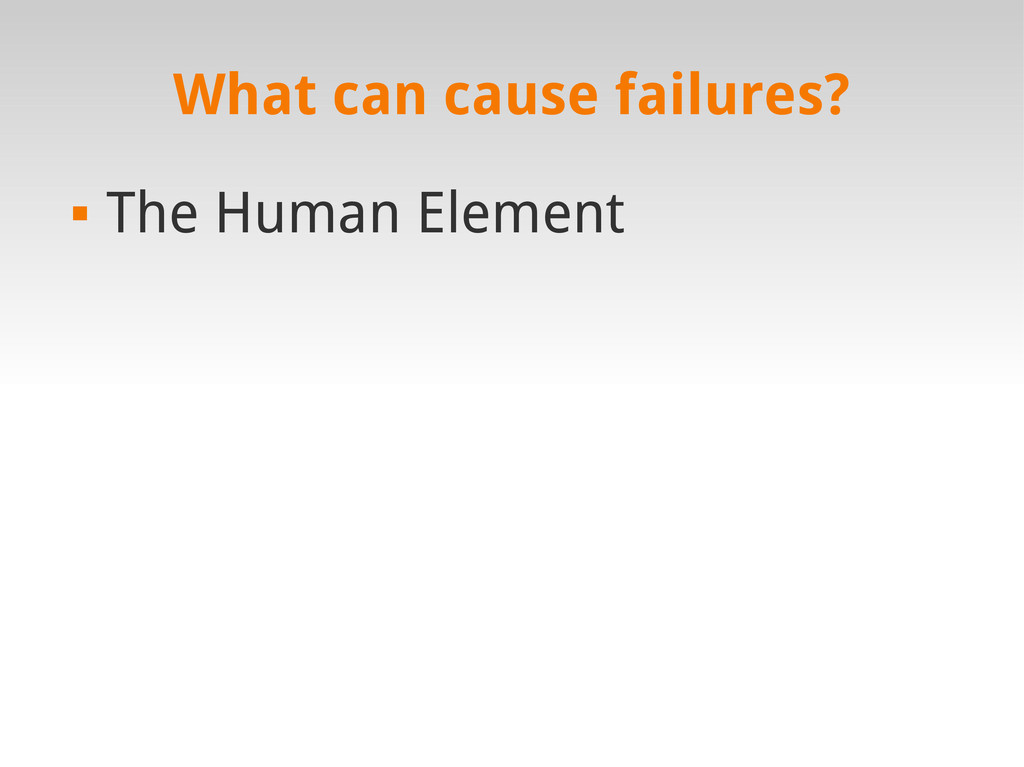 What can cause failures?

▪ The Human Element